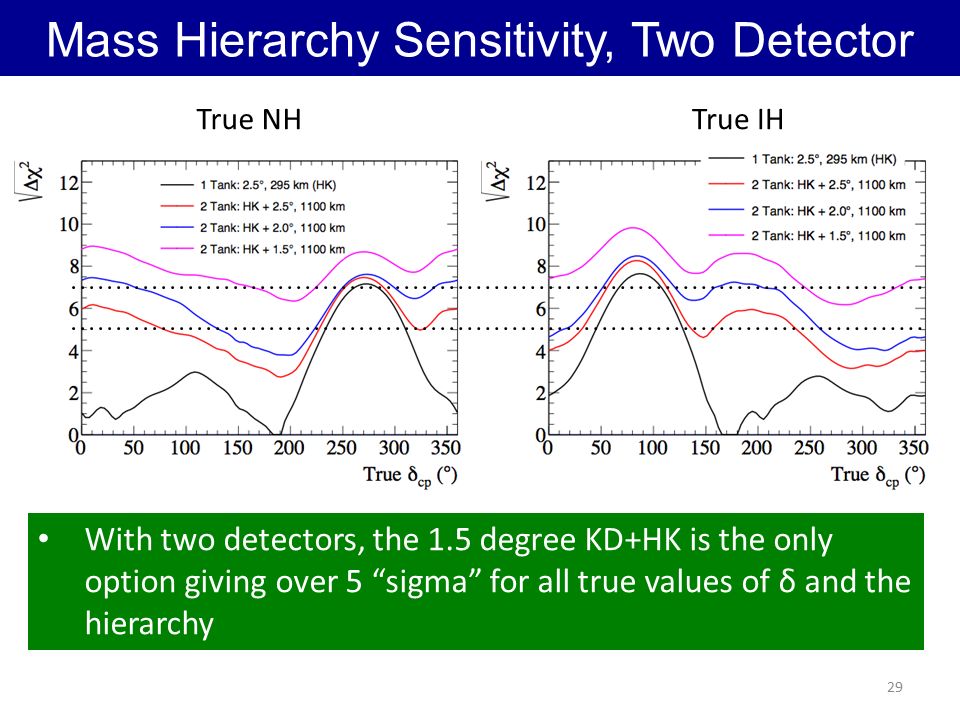 Mass Hierarchy Sensitivity, Two Detector

True NH

$\sqrt{\Delta\chi^2}$

1 Tank: 2.5°, 295 km (HK)
2 Tank: HK + 2.5°, 1100 km
2 Tank: HK + 2.0°, 1100 km
2 Tank: HK + 1.5°, 1100 km

12
10
8
6
4
2
0

0 50 100 150 200 250 300 350

True $\delta_{cp}$ (°)

True IH

$\sqrt{\Delta\chi^2}$

1 Tank: 2.5°, 295 km (HK)
2 Tank: HK + 2.5°, 1100 km
2 Tank: HK + 2.0°, 1100 km
2 Tank: HK + 1.5°, 1100 km

12
10
8
6
4
2
0

0 50 100 150 200 250 300 350

True $\delta_{cp}$ (°)

• With two detectors, the 1.5 degree KD+HK is the only option giving over 5 “sigma” for all true values of δ and the hierarchy

29